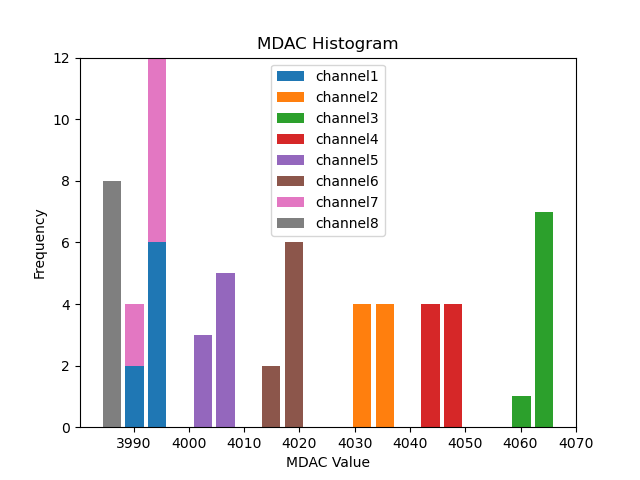 MDAC Histogram

channel1
channel2
channel3
channel4
channel5
channel6
channel7
channel8

Frequency

12
10
8
6
4
2
0

3990 4000 4010 4020 4030 4040 4050 4060 4070

MDAC Value